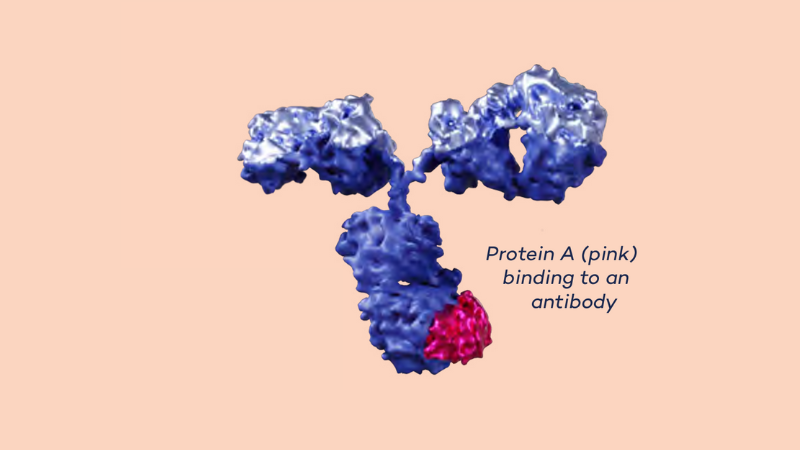 Protein A (pink) binding to an antibody